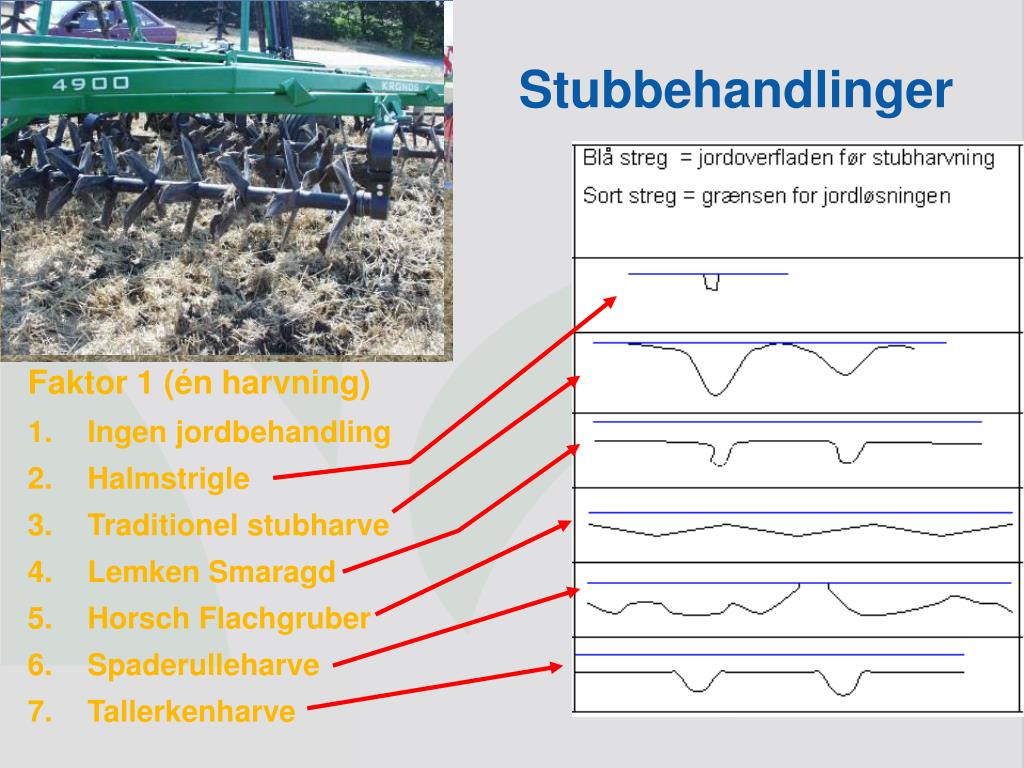 4900
KRONOS

Stubbehandlinger

Blå streg = jordoverfladen før stubharvning
Sort streg = grænsen for jordløsningen

Faktor 1 (én harvning)
1. Ingen jordbehandling
2. Halmstrigle
3. Traditionel stubharve
4. Lemken Smaragd
5. Horsch Flachgruber
6. Spaderulleharve
7. Tallerkenharve